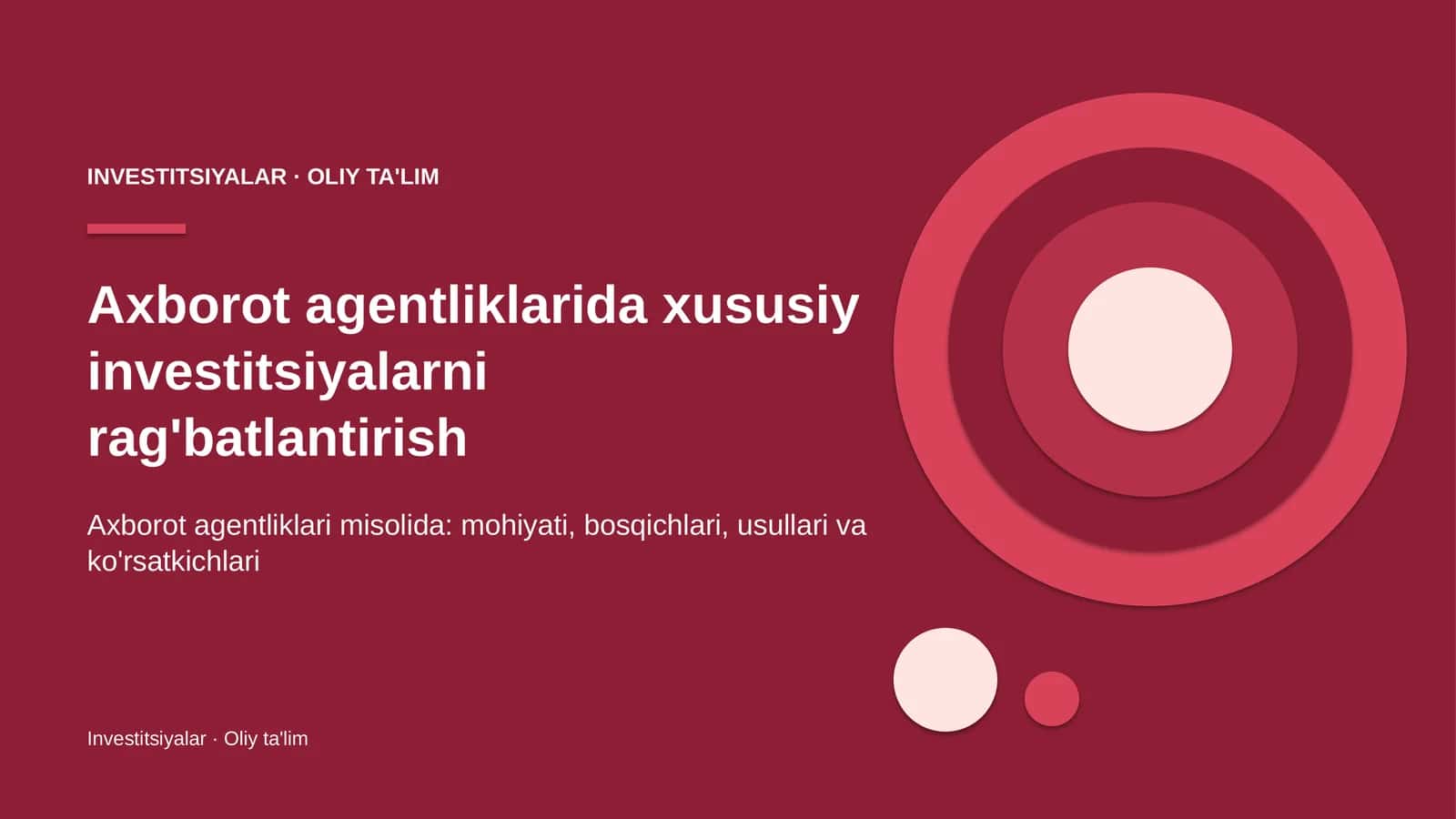 INVESTITSIYALAR · OLIY TA'LIM

Axborot agentliklarida xususiy investitsiyalarni rag'batlantirish

Axborot agentliklari misolida: mohiyati, bosqichlari, usullari va ko'rsatkichlari

Investitsiyalar · Oliy ta'lim